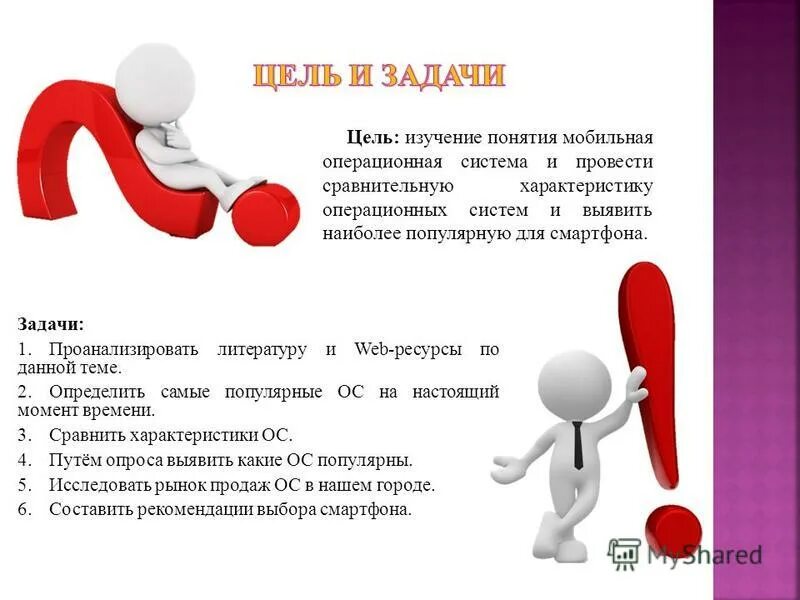 ЦЕЛЬ И ЗАДАЧИ

Цель: изучение понятия мобильная операционная система и провести сравнительную характеристику операционных систем и выявить наиболее популярную для смартфона.

Задачи:
1. Проанализировать литературу и Web-ресурсы по данной теме.
2. Определить самые популярные ОС на настоящий момент времени.
3. Сравнить характеристики ОС.
4. Путём опроса выявить какие ОС популярны.
5. Исследовать рынок продаж ОС в нашем городе.
6. Составить рекомендации выбора смартфона.

MyShared